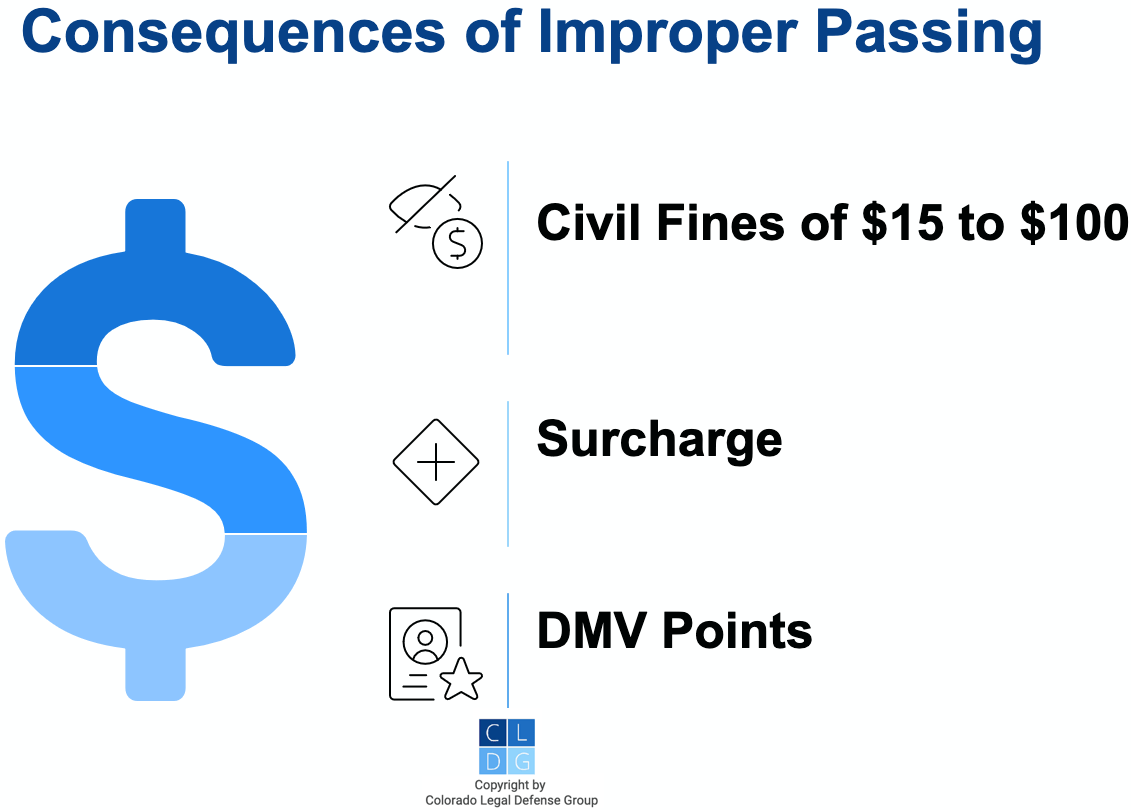 Consequences of Improper Passing

Civil Fines of \$15 to \$100

Surcharge

DMV Points

C L
D G

Copyright by
Colorado Legal Defense Group